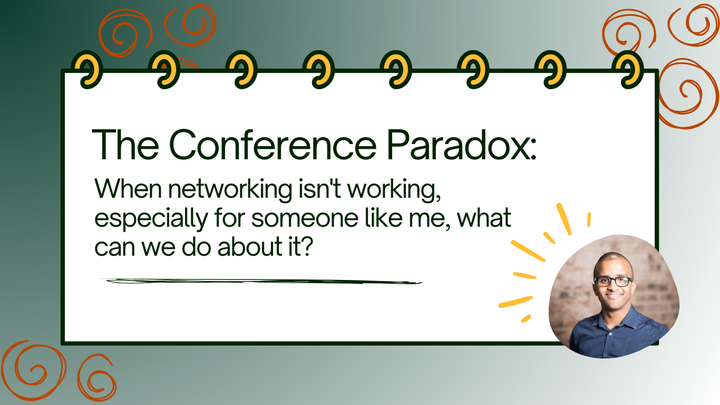 The Conference Paradox:

When networking isn't working, especially for someone like me, what can we do about it?